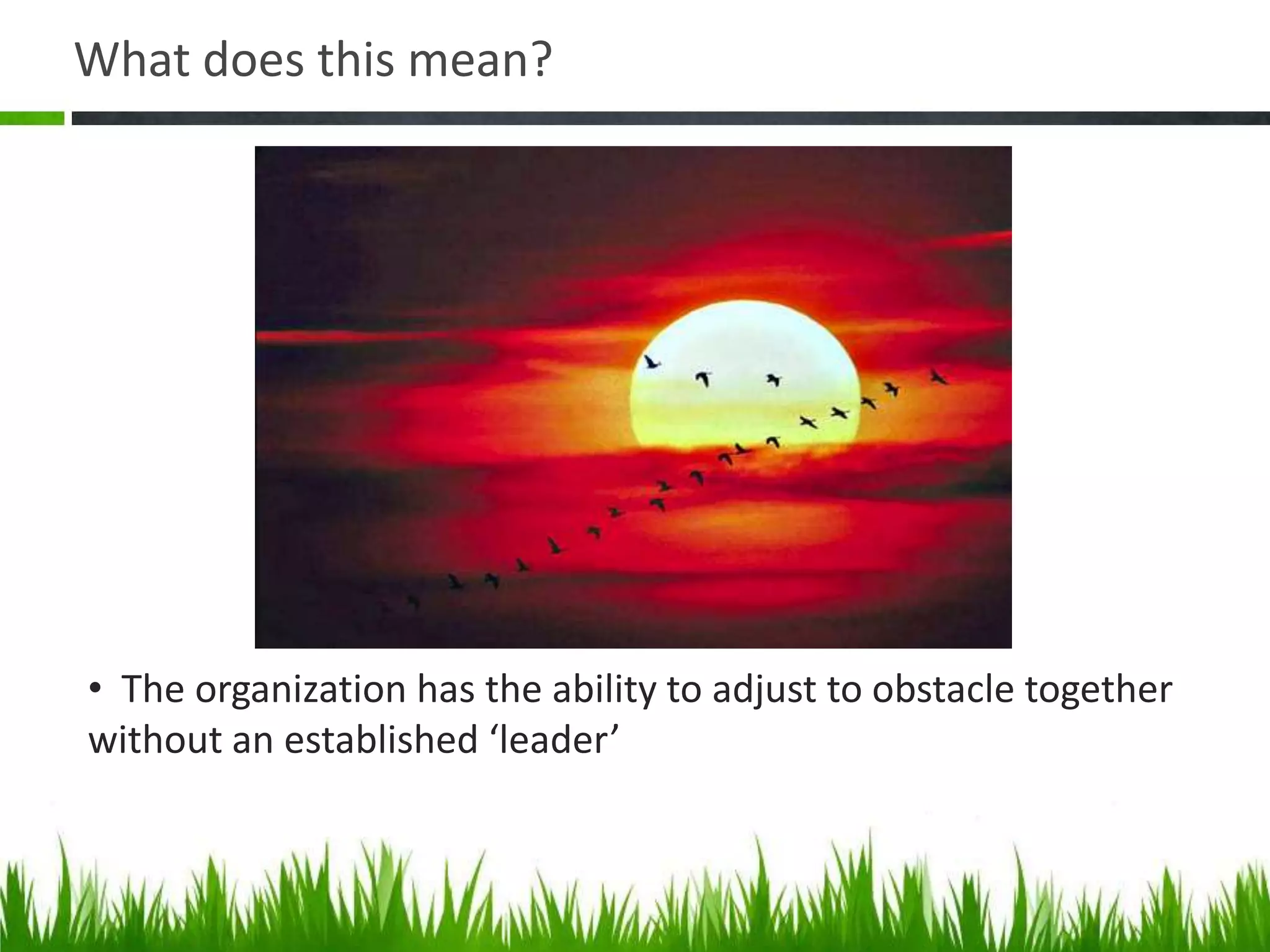 What does this mean?

• The organization has the ability to adjust to obstacle together without an established ‘leader’